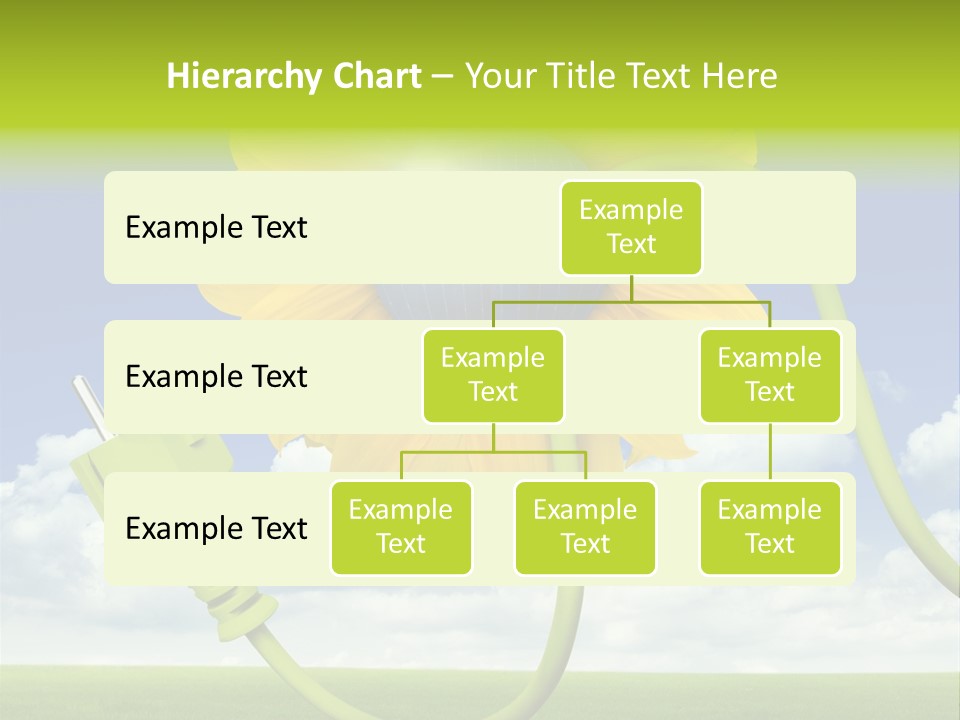 Hierarchy Chart – Your Title Text Here

Example Text

Example Text

Example Text

Example Text

Example Text

Example Text

Example Text

Example Text

Example Text